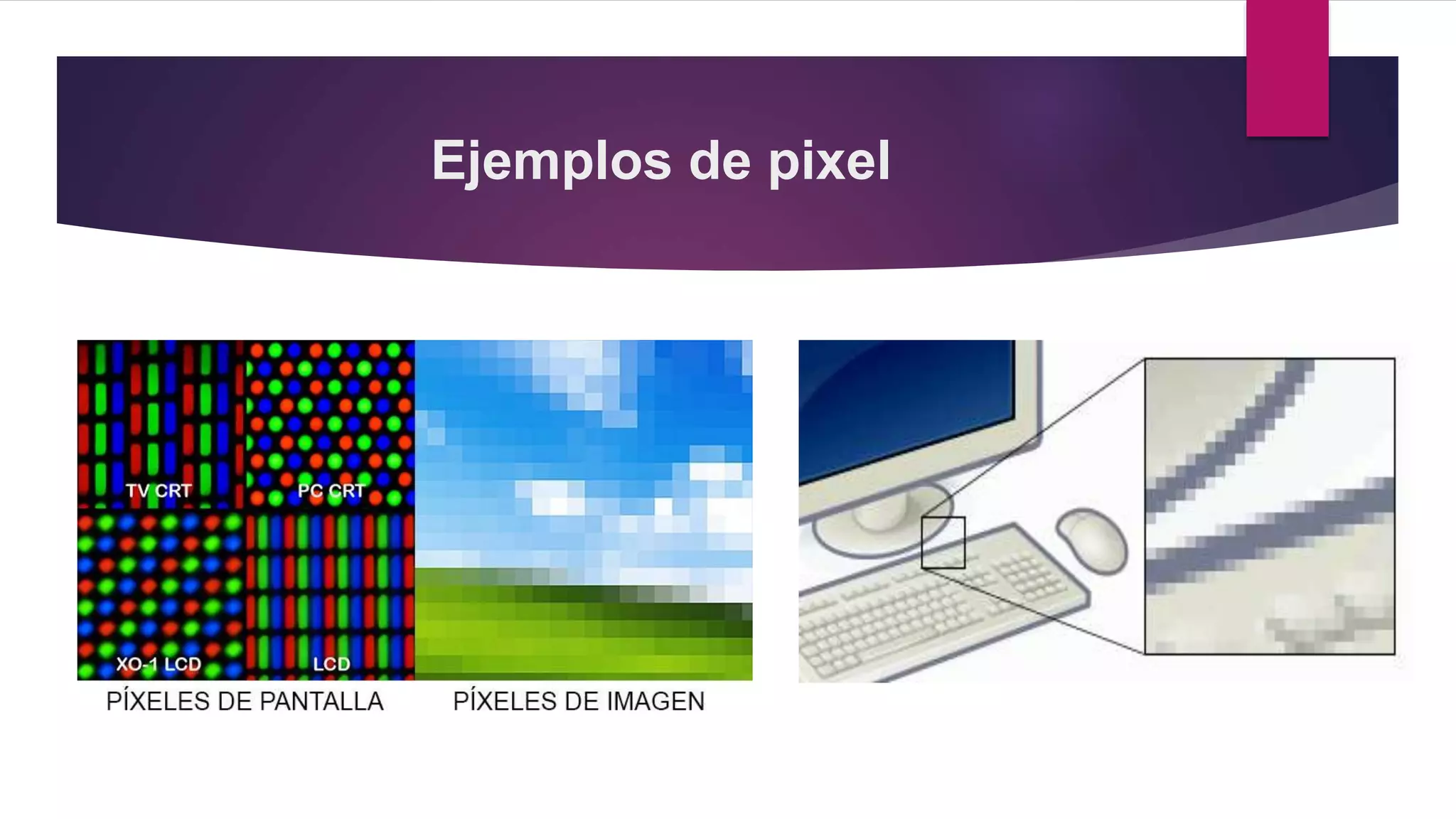 Ejemplos de pixel

TV CRT

PC CRT

XO-1 LCD

LCD

PÍXELES DE PANTALLA

PÍXELES DE IMAGEN